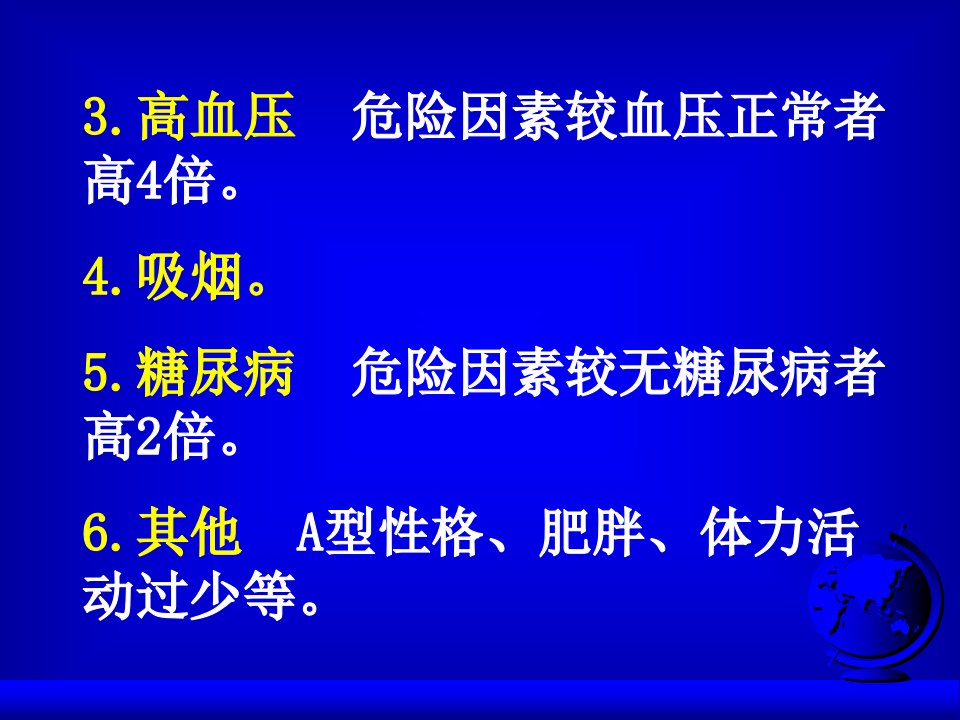 3. 高血压　危险因素较血压正常者高4倍。

4. 吸烟。

5. 糖尿病　危险因素较无糖尿病者高2倍。

6. 其他　A型性格、肥胖、体力活动过少等。